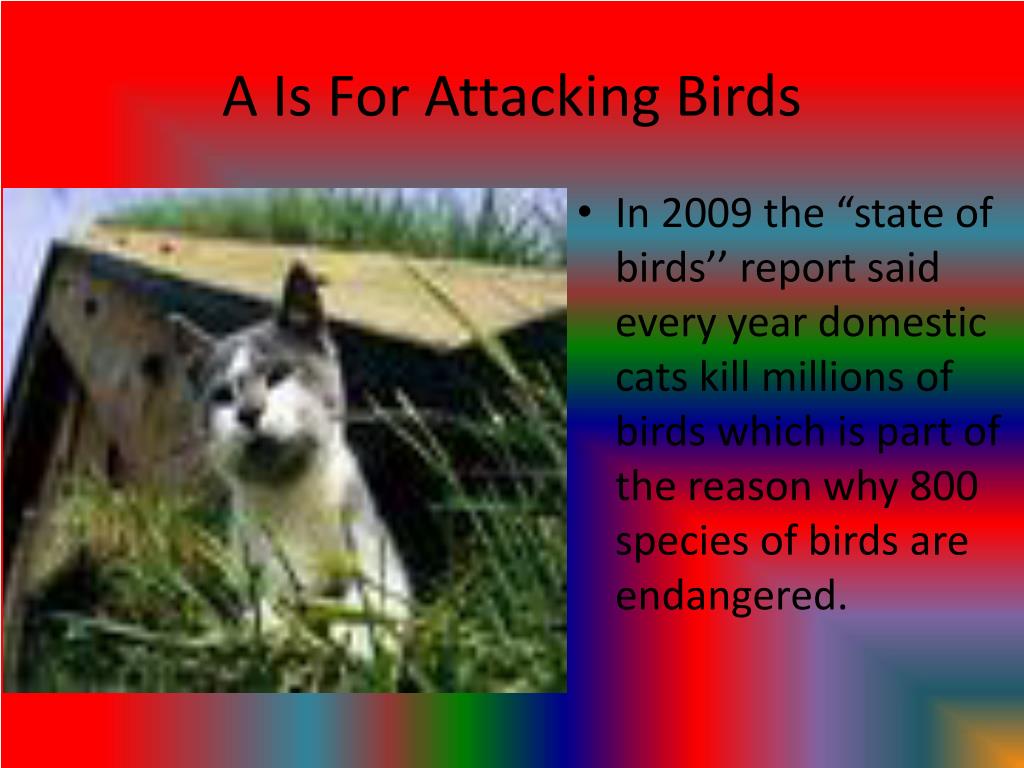 A Is For Attacking Birds

• In 2009 the “state of birds’’ report said every year domestic cats kill millions of birds which is part of the reason why 800 species of birds are endangered.